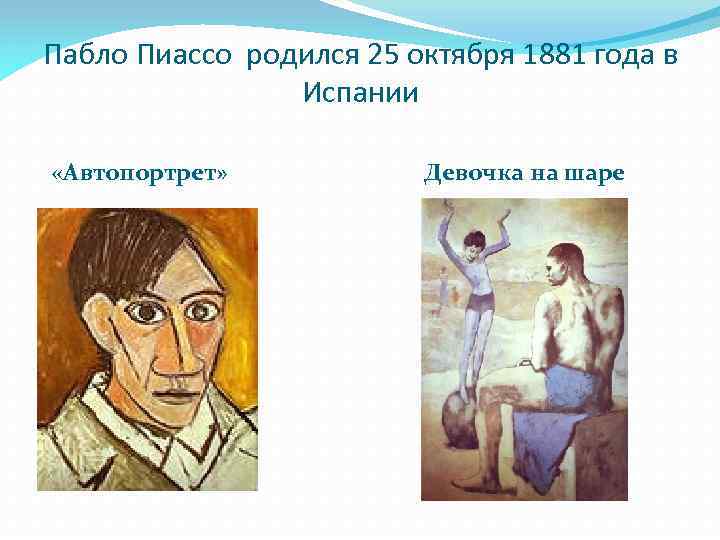 Пабло Пиассо родился 25 октября 1881 года в Испании

«Автопортрет»

Девочка на шаре